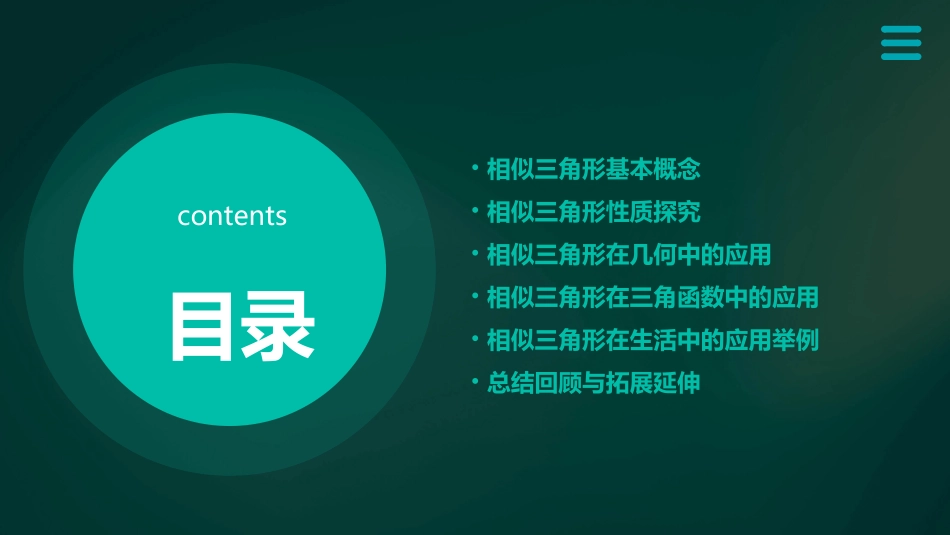 contents

目录

• 相似三角形基本概念
• 相似三角形性质探究
• 相似三角形在几何中的应用
• 相似三角形在三角函数中的应用
• 相似三角形在生活中的应用举例
• 总结回顾与拓展延伸